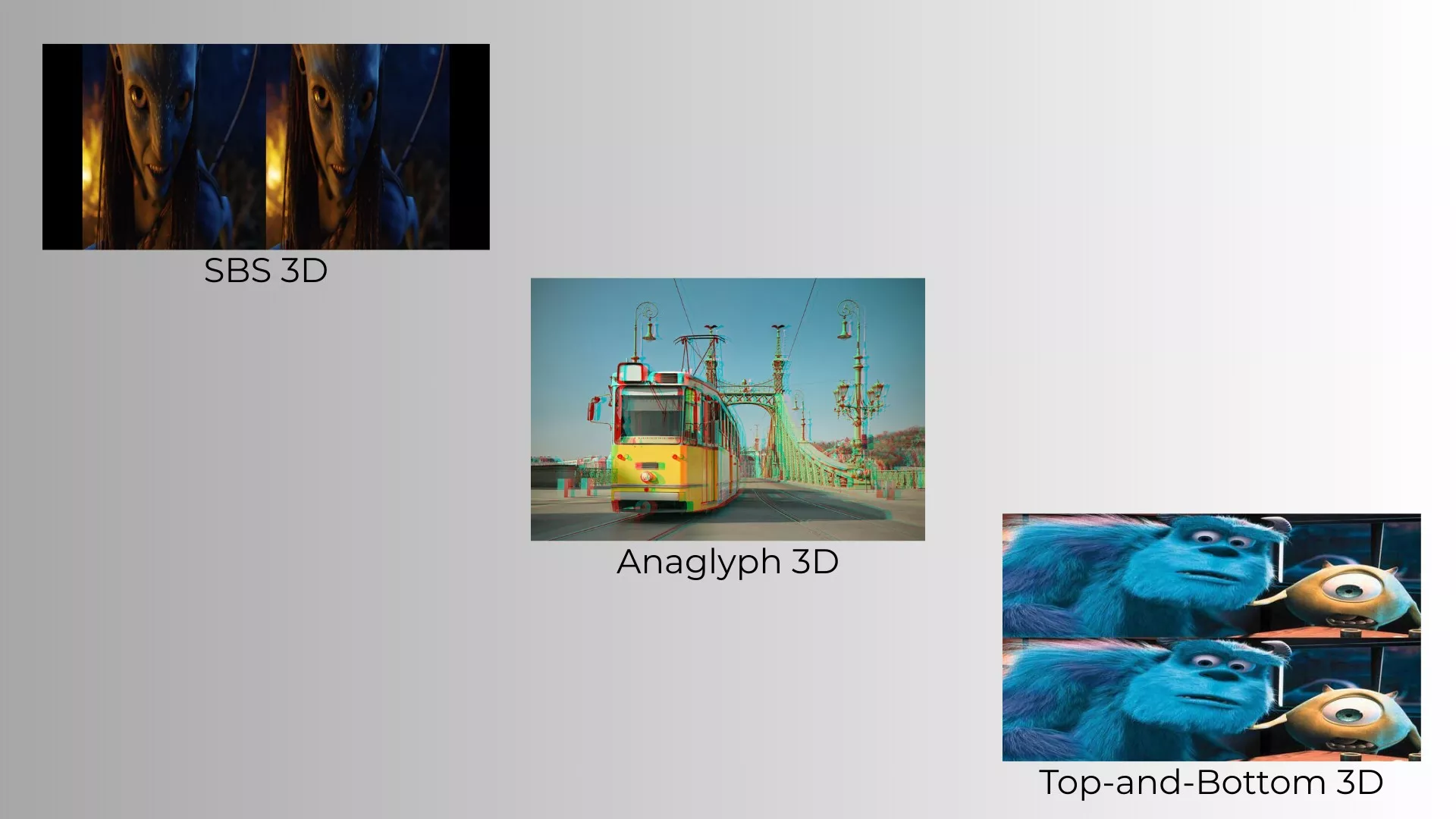 SBS 3D

Anaglyph 3D

Top-and-Bottom 3D